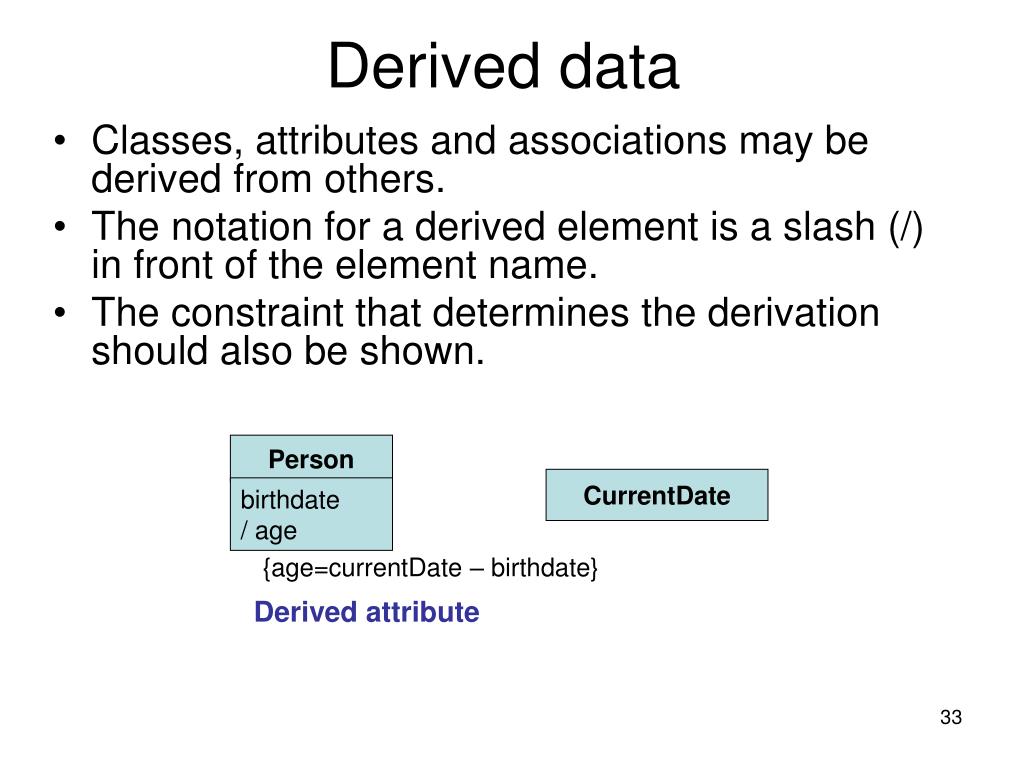 Derived data

• Classes, attributes and associations may be derived from others.
• The notation for a derived element is a slash (/) in front of the element name.
• The constraint that determines the derivation should also be shown.

Person
birthdate
/ age

CurrentDate

{age=currentDate – birthdate}

Derived attribute

33